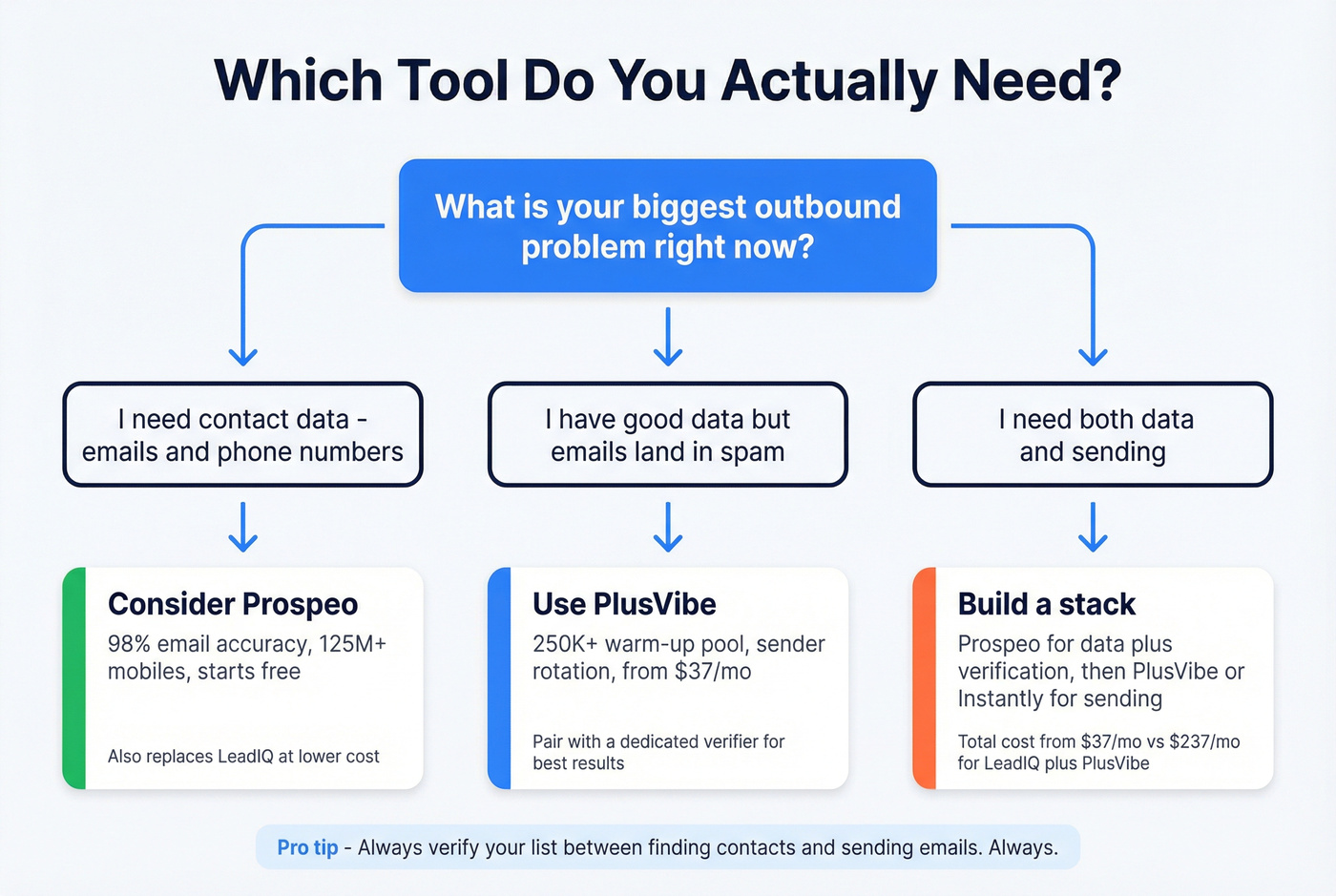 Which Tool Do You Actually Need?

What is your biggest outbound problem right now?

I need contact data - emails and phone numbers

I have good data but emails land in spam

I need both data and sending

Consider Prospeo

98% email accuracy, 125M+ mobiles, starts free

Also replaces LeadIQ at lower cost

Use PlusVibe

250K+ warm-up pool, sender rotation, from $37/mo

Pair with a dedicated verifier for best results

Build a stack

Prospeo for data plus verification, then PlusVibe or Instantly for sending

Total cost from $37/mo vs $237/mo for LeadIQ plus PlusVibe

Pro tip - Always verify your list between finding contacts and sending emails. Always.